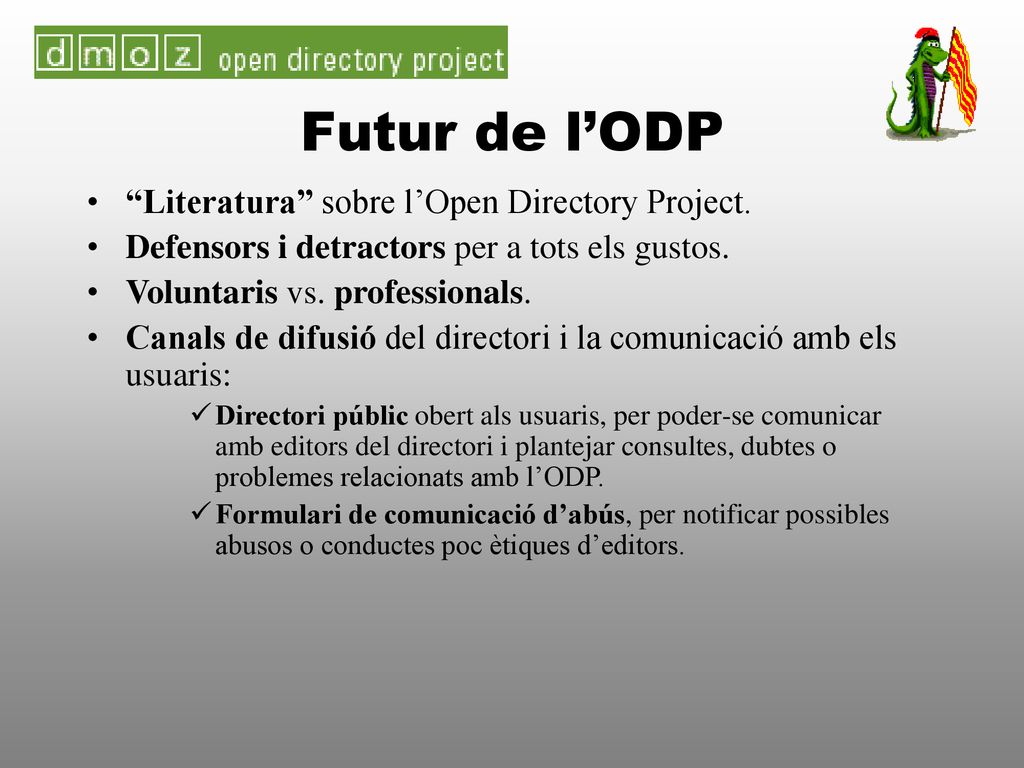 dmoz open directory project

Futur de l’ODP

• “Literatura” sobre l’Open Directory Project.
• Defensors i detractors per a tots els gustos.
• Voluntaris vs. professionals.
• Canals de difusió del directori i la comunicació amb els usuaris:
✓ Directori públic obert als usuaris, per poder-se comunicar amb editors del directori i plantejar consultes, dubtes o problemes relacionats amb l’ODP.
✓ Formulari de comunicació d’abús, per notificar possibles abusos o conductes poc ètiques d’editors.